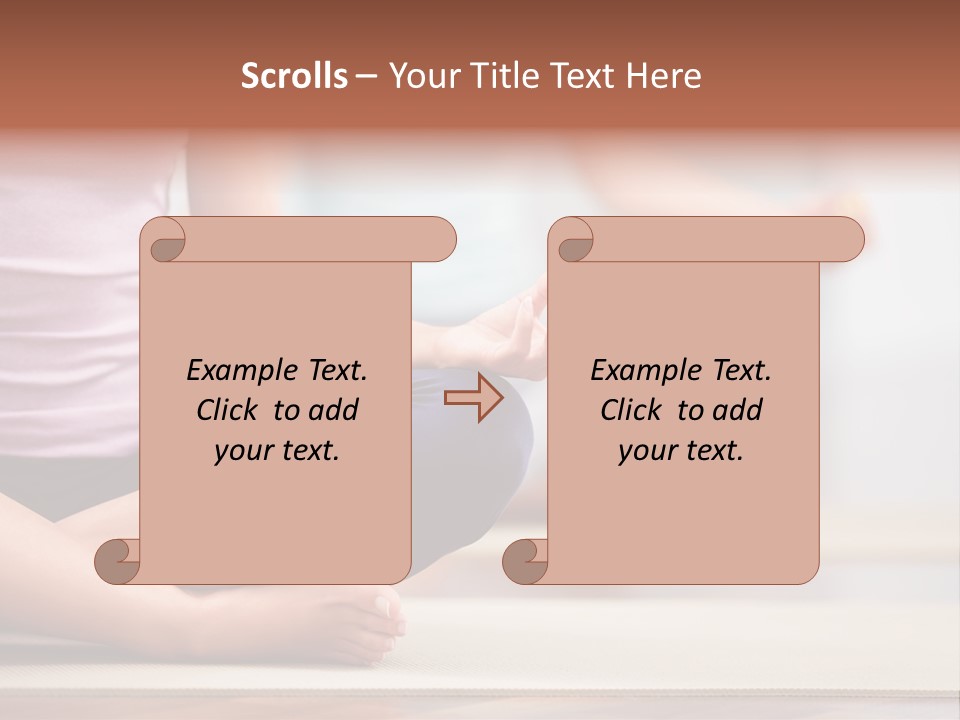 Scrolls – Your Title Text Here

Example Text. Click to add your text.

Example Text. Click to add your text.